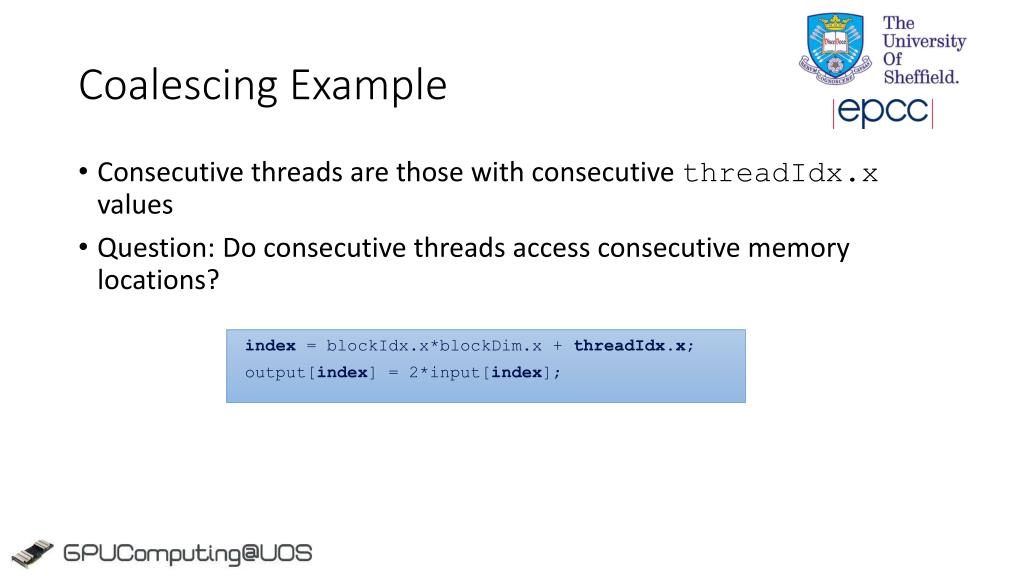 Coalescing Example

The University Of Sheffield.

epcc

• Consecutive threads are those with consecutive threadIdx.x values

• Question: Do consecutive threads access consecutive memory locations?

index = blockIdx.x*blockDim.x + threadIdx.x;
output[index] = 2*input[index];

GPUComputing@UOS